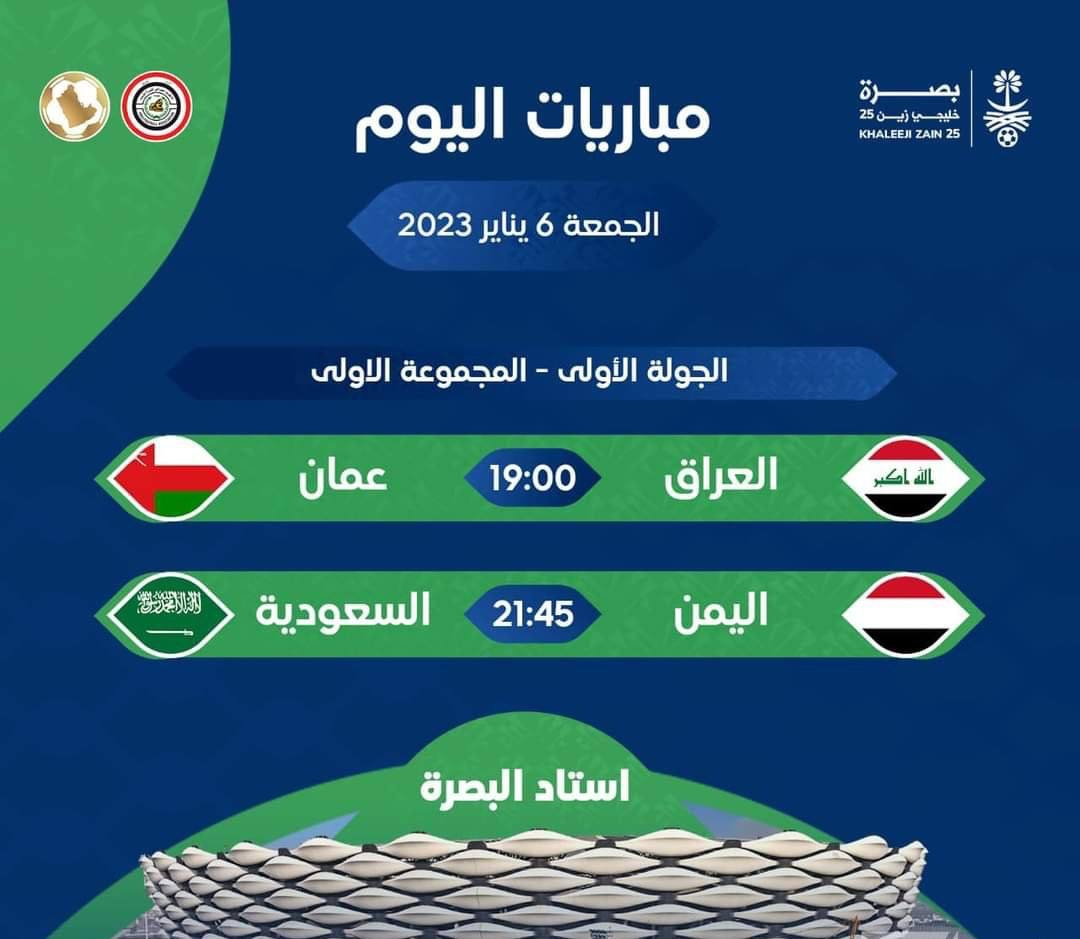 بصرة
خليجي زين 25
KHALEEJI ZAIN 25

مباريات اليوم

الجمعة 6 يناير 2023

الجولة الأولى - المجموعة الاولى

العراق 19:00 عمان

اليمن 21:45 السعودية

استاد البصرة